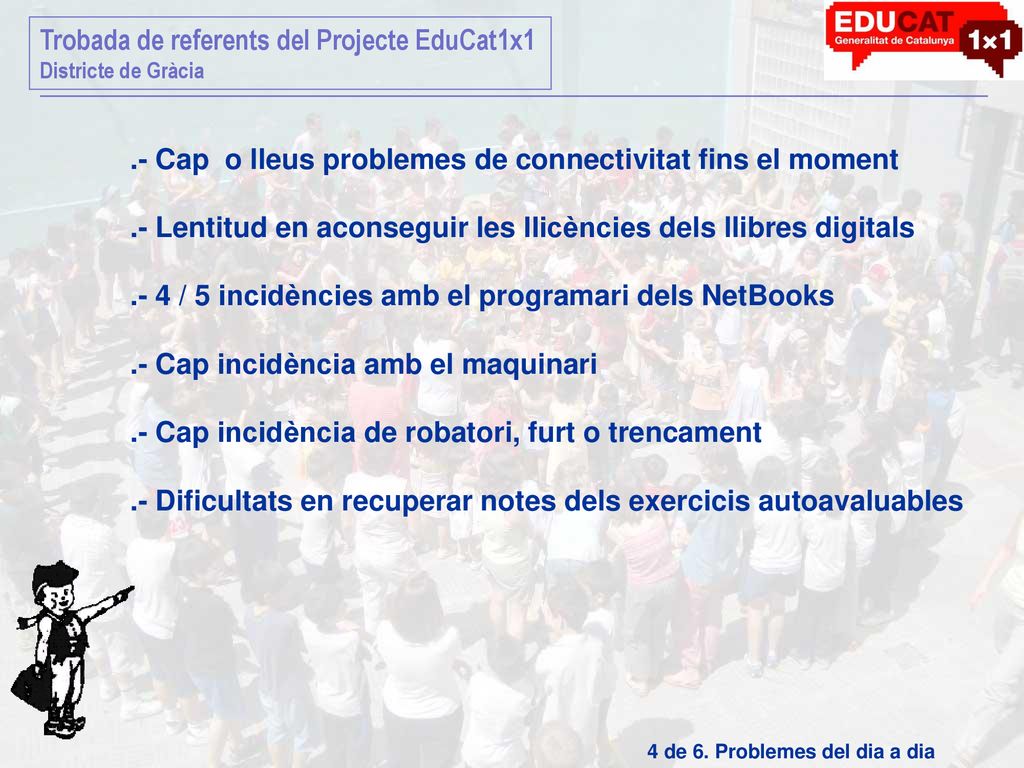 Trobada de referents del Projecte EduCat1x1
Districte de Gràcia

EDUCAT
Generalitat de Catalunya
1x1

.- Cap o lleus problemes de connectivitat fins el moment

.- Lentitud en aconseguir les llicències dels llibres digitals

.- 4 / 5 incidències amb el programari dels NetBooks

.- Cap incidència amb el maquinari

.- Cap incidència de robatori, furt o trencament

.- Dificultats en recuperar notes dels exercicis autoavaluables

4 de 6. Problemes del dia a dia